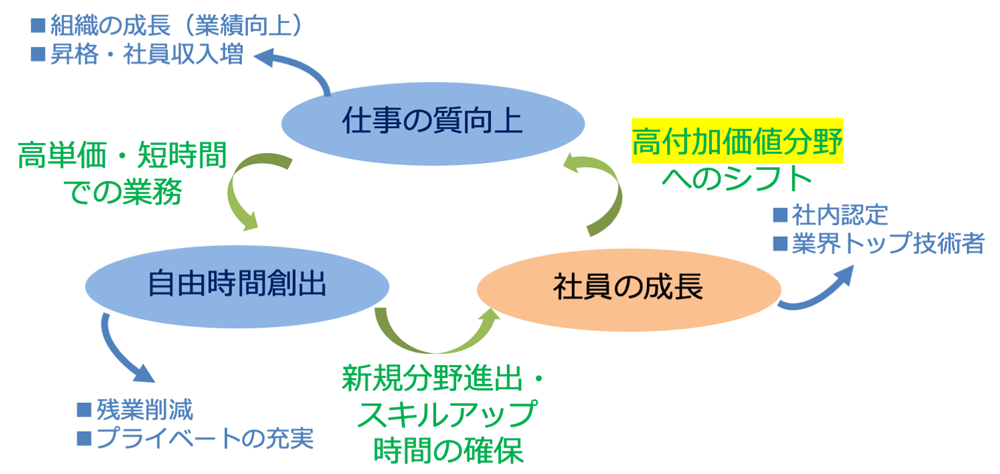 ■組織の成長（業績向上）
■昇格・社員収入増

仕事の質向上

高単価・短時間での業務

高付加価値分野へのシフト

■社内認定
■業界トップ技術者

自由時間創出

社員の成長

■残業削減
■プライベートの充実

新規分野進出・スキルアップ時間の確保